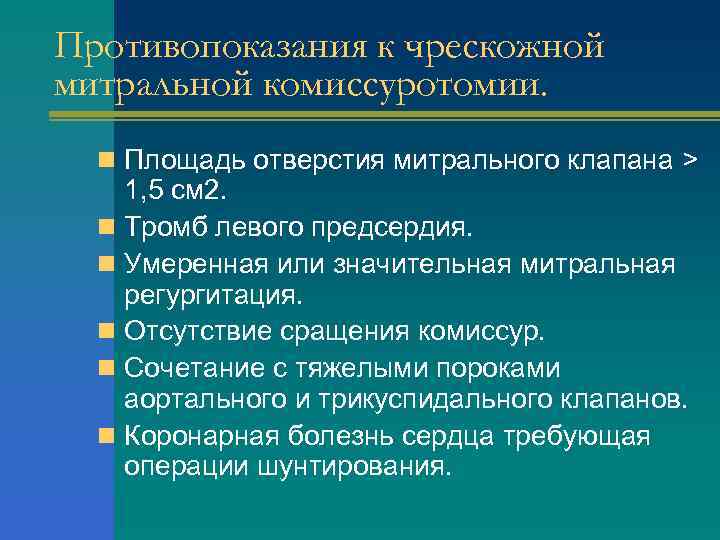 Противопоказания к чрескожной митральной комиссуротомии.

Площадь отверстия митрального клапана > 1,5 см2.
Тромб левого предсердия.
Умеренная или значительная митральная регургитация.
Отсутствие сращения комиссур.
Сочетание с тяжелыми пороками аортального и трикуспидального клапанов.
Коронарная болезнь сердца требующая операции шунтирования.